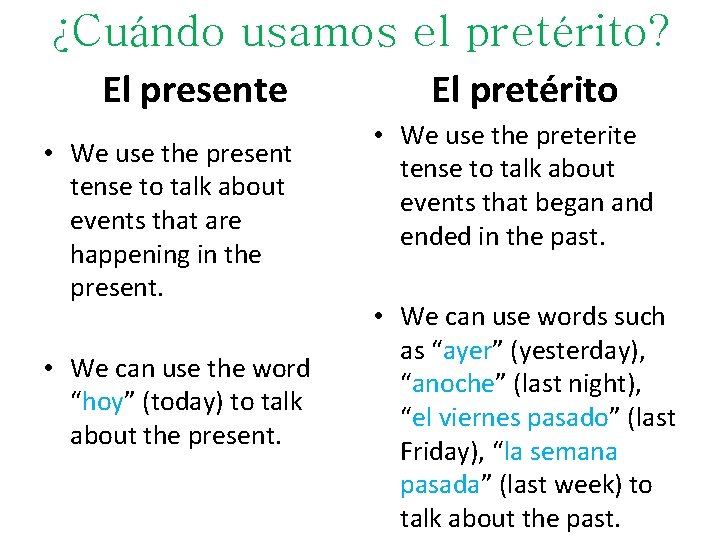 ¿Cuándo usamos el pretérito?

El presente

• We use the present tense to talk about events that are happening in the present.

• We can use the word “hoy” (today) to talk about the present.

El pretérito

• We use the preterite tense to talk about events that began and ended in the past.

• We can use words such as “ayer” (yesterday), “anoche” (last night), “el viernes pasado” (last Friday), “la semana pasada” (last week) to talk about the past.